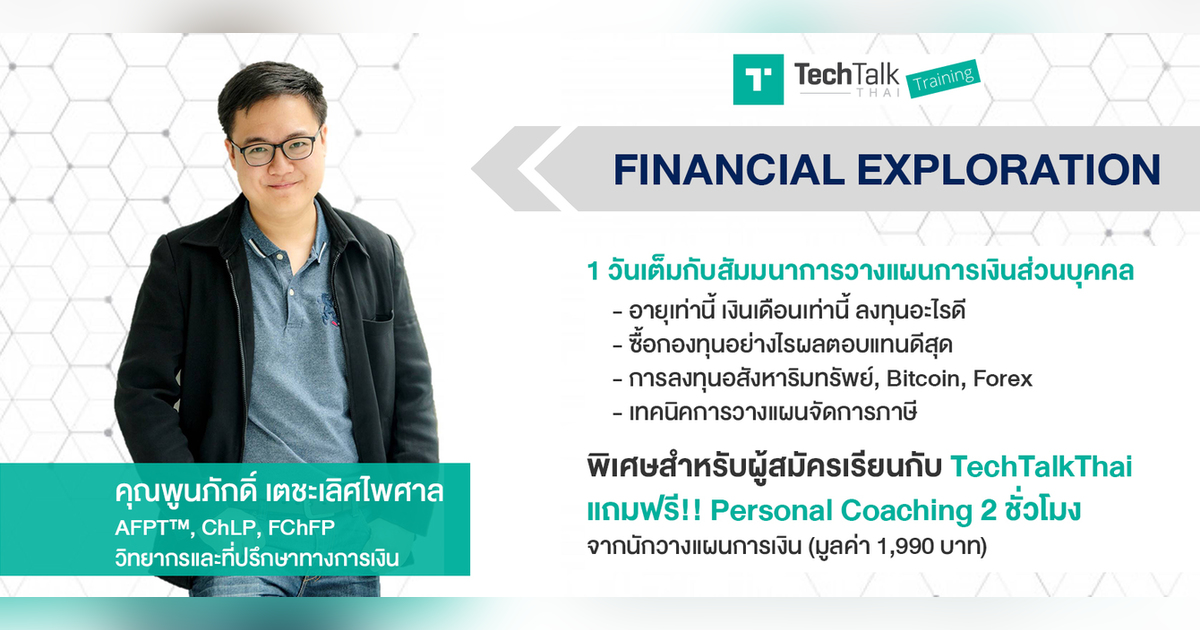 T TechTalk THAI Training

FINANCIAL EXPLORATION

1 วันเต็มกับสัมมนาการวางแผนการเงินส่วนบุคคล
- อายุเท่านี้ เงินเดือนเท่านี้ ลงทุนอะไรดี
- ซื้อกองทุนอย่างไรผลตอบแทนดีสุด
- การลงทุนอสังหาริมทรัพย์, Bitcoin, Forex
- เทคนิคการวางแผนจัดการภาษี

พิเศษสำหรับผู้สมัครเรียนกับ TechTalkThai
แถมฟรี!! Personal Coaching 2 ชั่วโมง
จากนักวางแผนการเงิน (มูลค่า 1,990 บาท)

คุณพูนภักดิ์ เตชะเลิศไพศาล
AFPT™, ChLP, FChFP
วิทยากรและที่ปรึกษาทางการเงิน